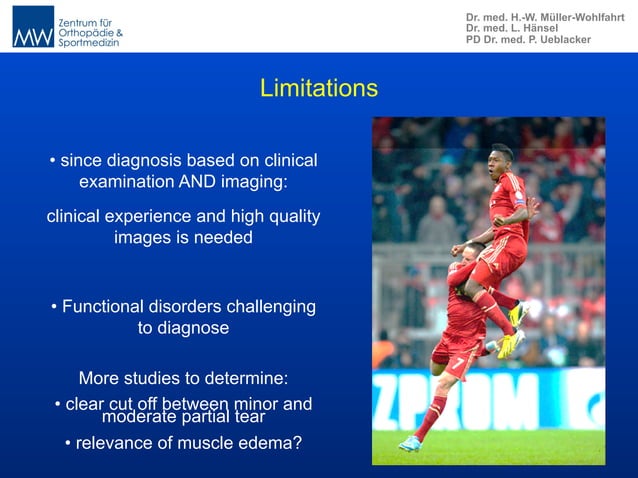 MW Zentrum für Orthopädie & Sportmedizin

Dr. med. H.-W. Müller-Wohlfahrt
Dr. med. L. Hänsel
PD Dr. med. P. Ueblacker

Limitations

• since diagnosis based on clinical examination AND imaging:

clinical experience and high quality images is needed

• Functional disorders challenging to diagnose

More studies to determine:

• clear cut off between minor and moderate partial tear

• relevance of muscle edema?

7

ZPROM